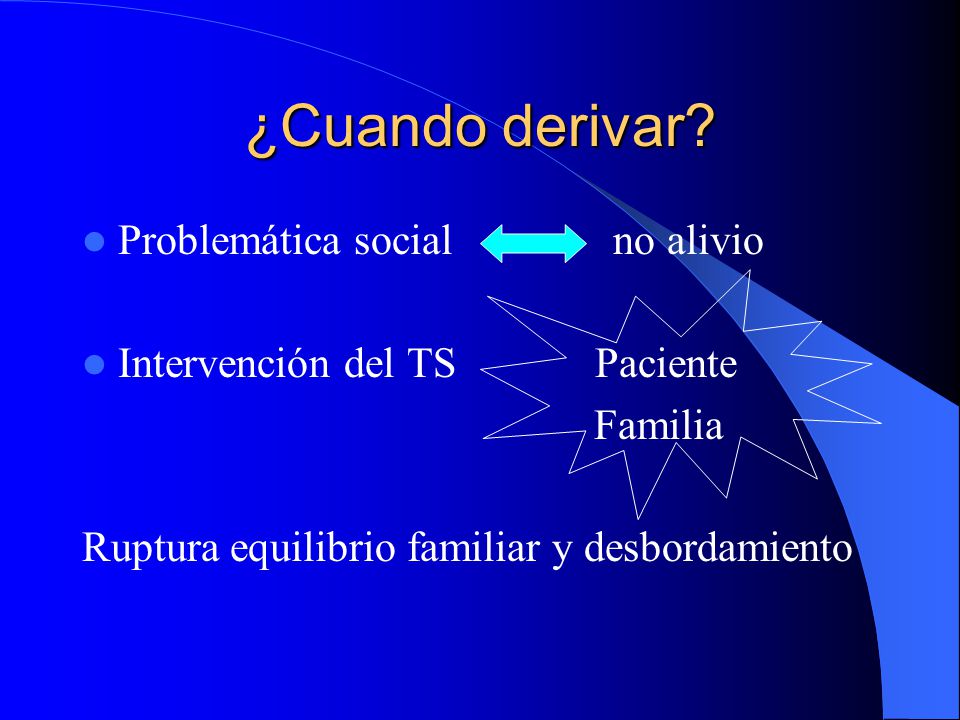 ¿Cuando derivar?

Problemática social no alivio

Intervención del TS Paciente
Familia

Ruptura equilibrio familiar y desbordamiento